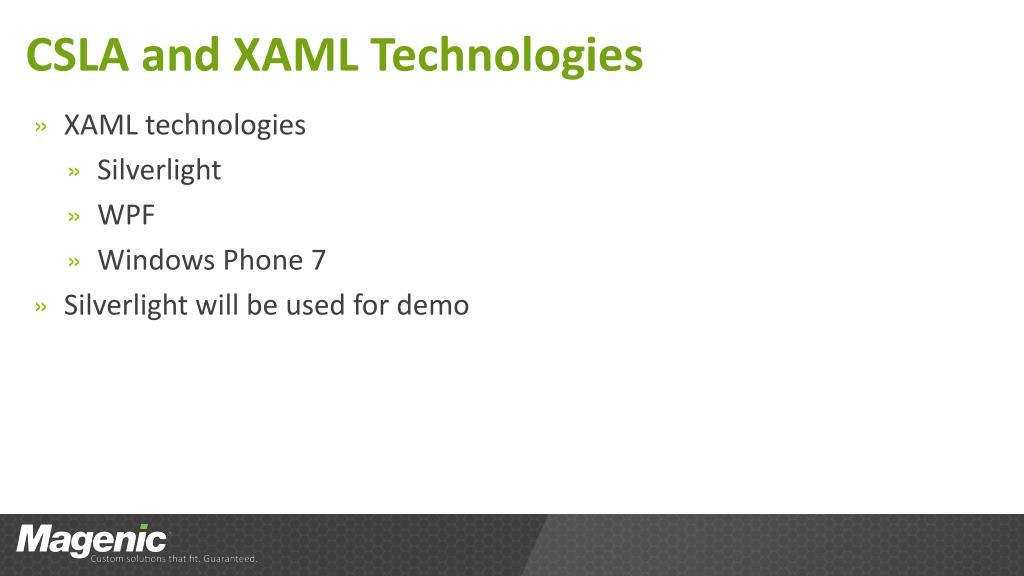 CSLA and XAML Technologies

» XAML technologies
  » Silverlight
  » WPF
  » Windows Phone 7
» Silverlight will be used for demo

Magenic
Custom solutions that fit. Guaranteed.